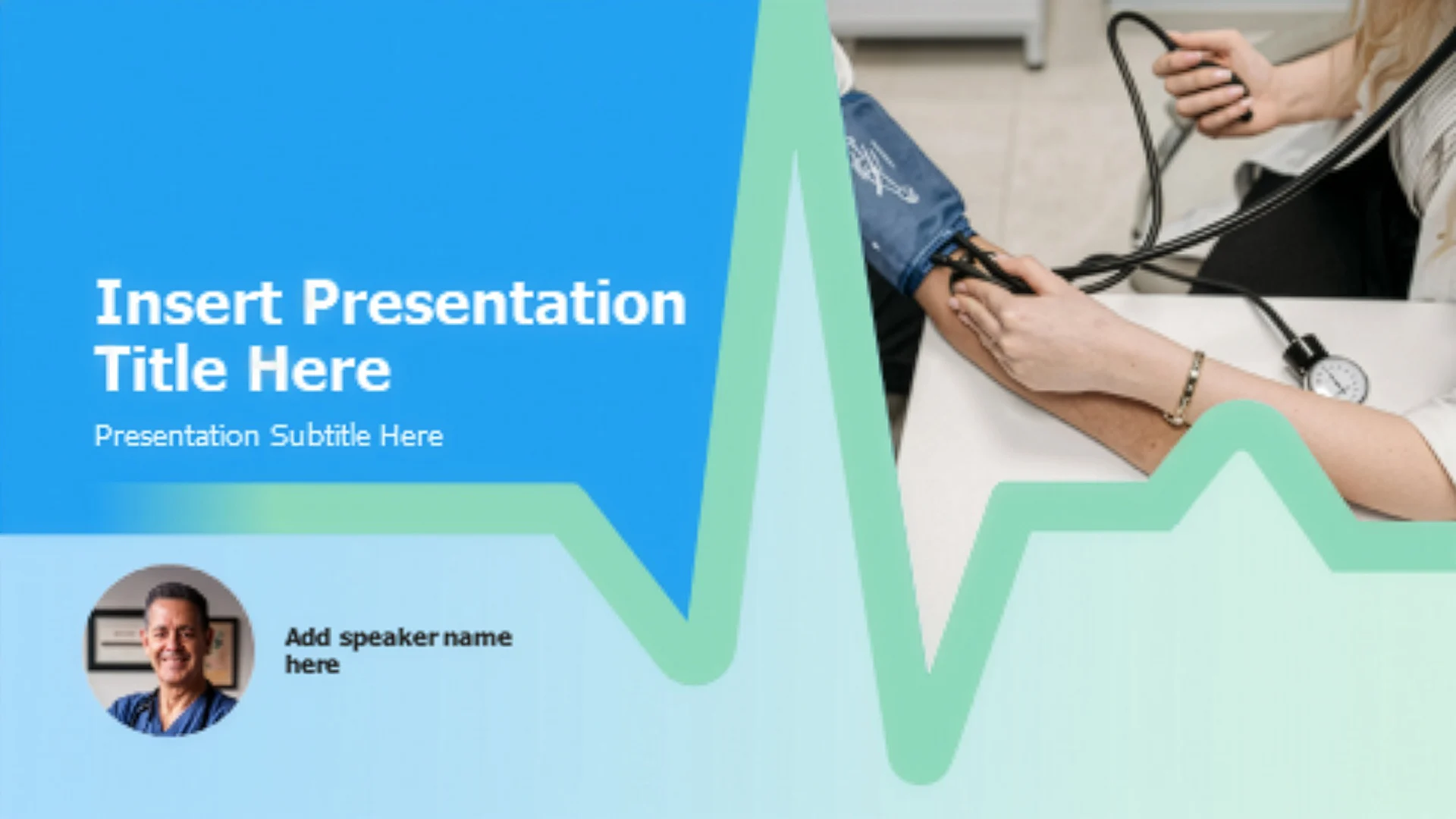 Insert Presentation Title Here

Presentation Subtitle Here

Add speaker name here